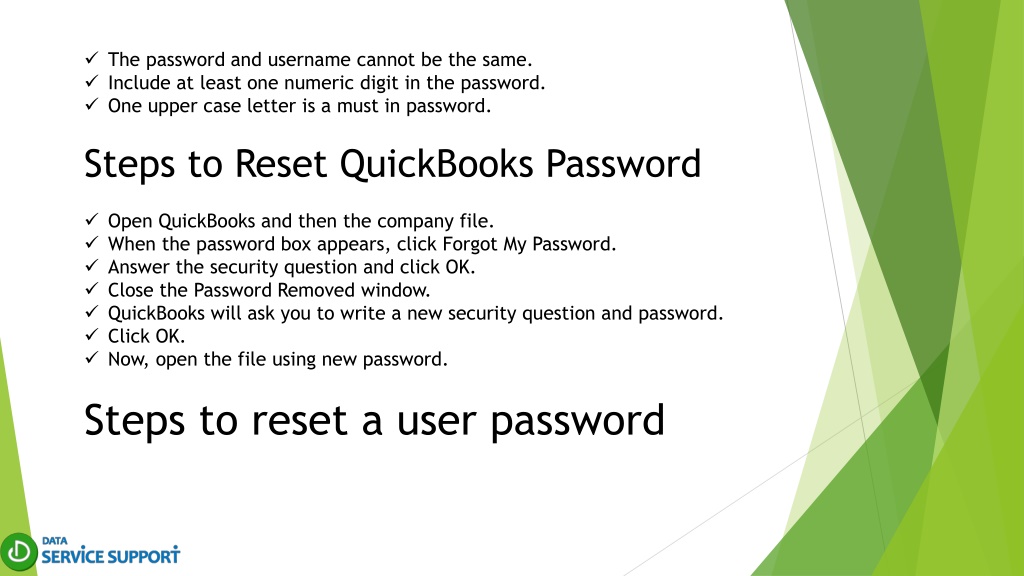 ✓ The password and username cannot be the same.
✓ Include at least one numeric digit in the password.
✓ One upper case letter is a must in password.

Steps to Reset QuickBooks Password

✓ Open QuickBooks and then the company file.
✓ When the password box appears, click Forgot My Password.
✓ Answer the security question and click OK.
✓ Close the Password Removed window.
✓ QuickBooks will ask you to write a new security question and password.
✓ Click OK.
✓ Now, open the file using new password.

Steps to reset a user password

DATA
SERVICE SUPPORT